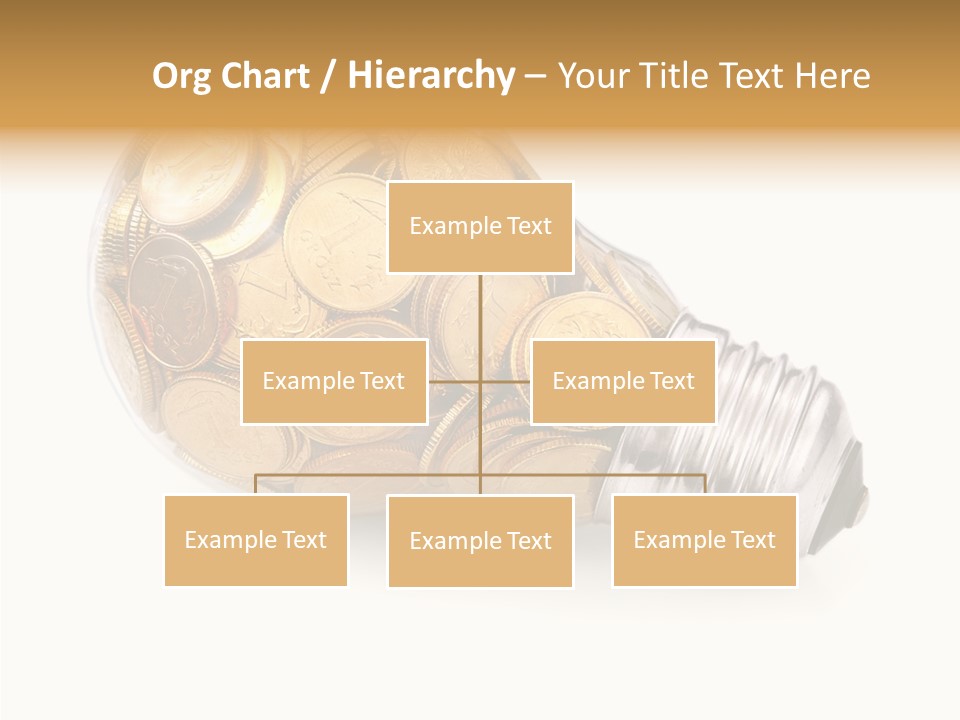 Org Chart / Hierarchy – Your Title Text Here

Example Text

Example Text

Example Text

Example Text

Example Text

Example Text